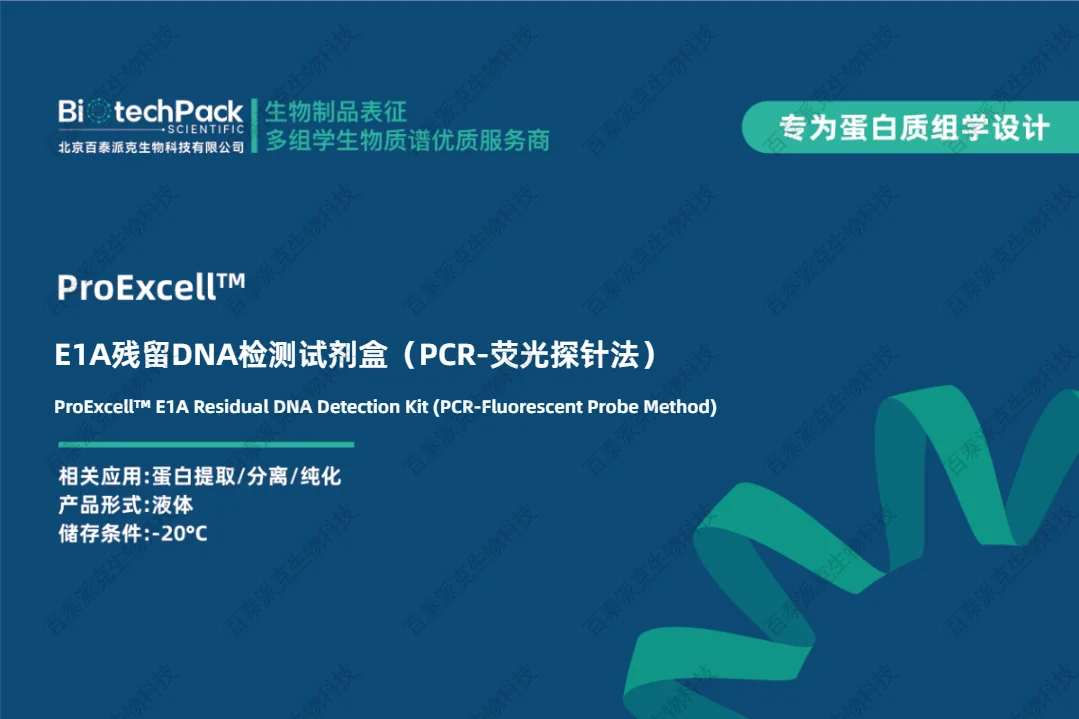 BiotechPack
SCIENTIFIC
北京百泰派克生物科技有限公司

生物制品表征
多组学生物质谱优质服务商

专为蛋白质组学设计

ProExcell™

E1A残留DNA检测试剂盒（PCR-荧光探针法）

ProExcell™ E1A Residual DNA Detection Kit (PCR-Fluorescent Probe Method)

相关应用:蛋白提取/分离/纯化
产品形式:液体
储存条件:-20°C

百泰派克生物科技